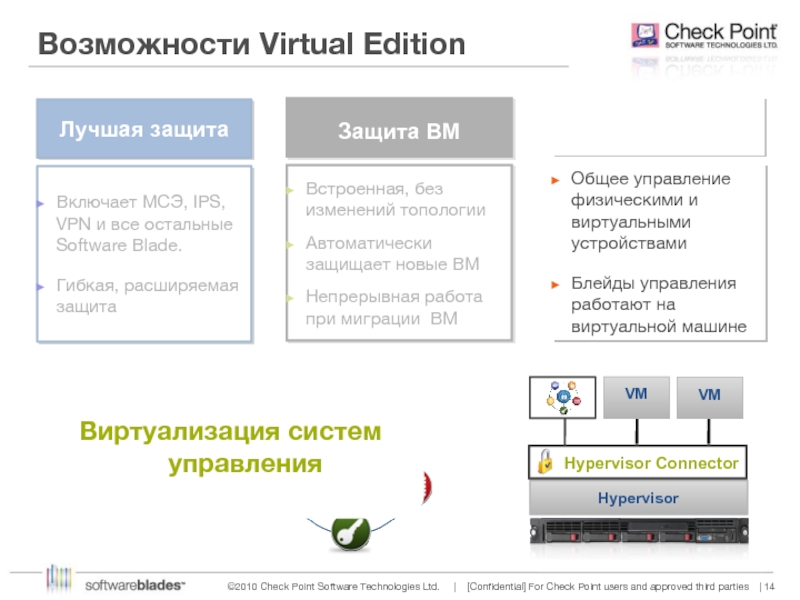 Возможности Virtual Edition

Check Point SOFTWARE TECHNOLOGIES LTD.

Лучшая защита

Включает МСЭ, IPS, VPN и все остальные Software Blade.

Гибкая, расширяемая защита

Защита ВМ

Встроенная, без изменений топологии

Автоматически защищает новые ВМ

Непрерывная работа при миграции ВМ

Общее управление физическими и виртуальными устройствами

Блейды управления работают на виртуальной машине

Виртуализация систем управления

VM

VM

Hypervisor Connector

Hypervisor

softwareblades™

©2010 Check Point Software Technologies Ltd. | [Confidential] For Check Point users and approved third parties | 14